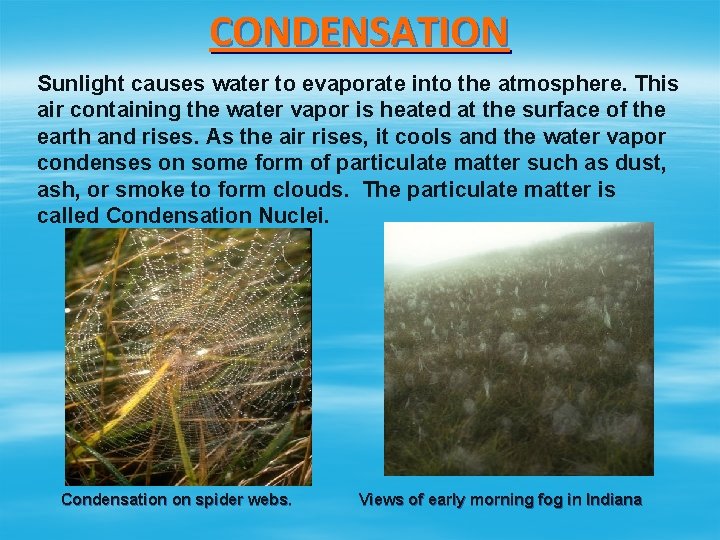 CONDENSATION

Sunlight causes water to evaporate into the atmosphere. This air containing the water vapor is heated at the surface of the earth and rises. As the air rises, it cools and the water vapor condenses on some form of particulate matter such as dust, ash, or smoke to form clouds. The particulate matter is called Condensation Nuclei.

Condensation on spider webs.

Views of early morning fog in Indiana